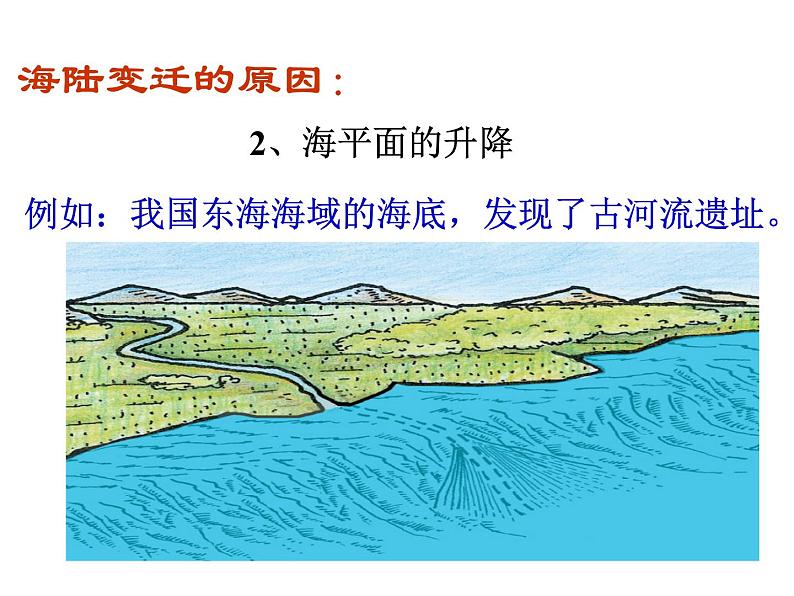 海陆变迁的原因：

2、海平面的升降

例如：我国东海海域的海底，发现了古河流遗址。